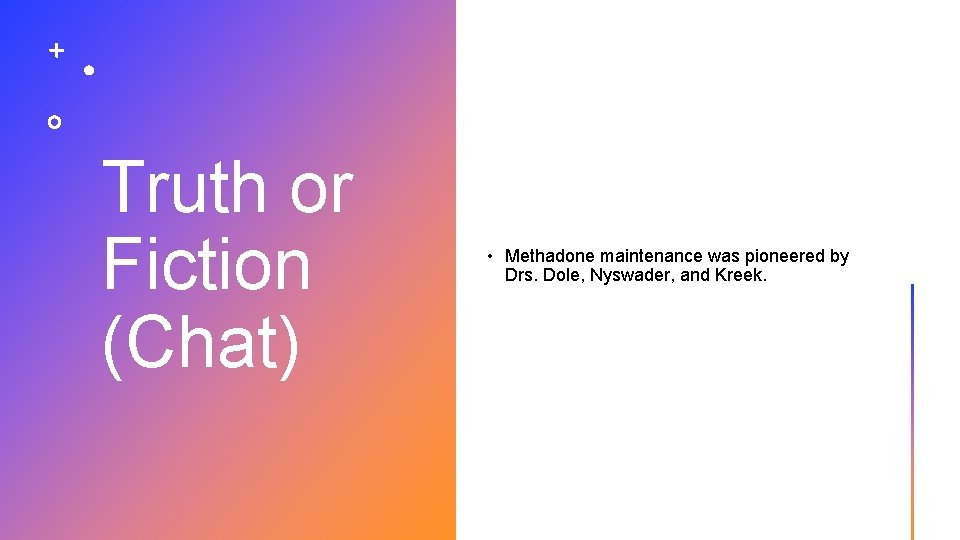 Truth or Fiction (Chat)

• Methadone maintenance was pioneered by Drs. Dole, Nyswader, and Kreek.